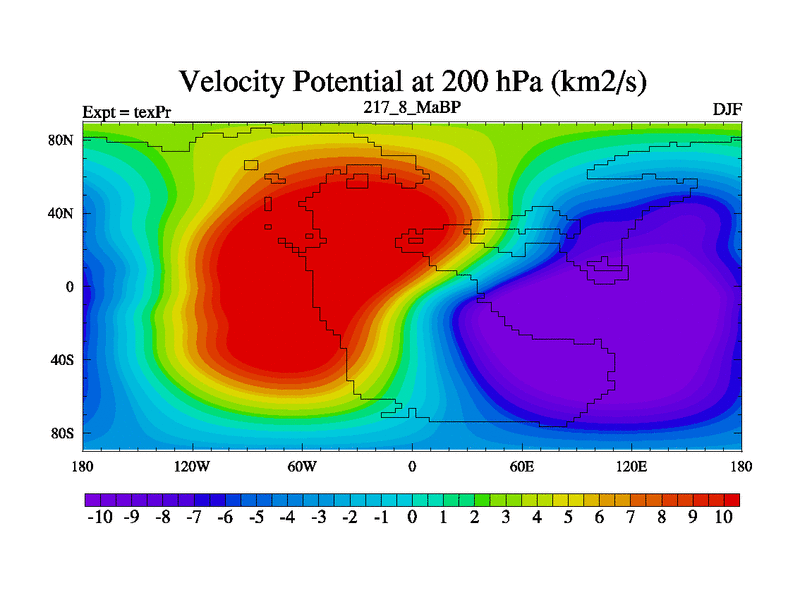 Velocity Potential at 200 hPa (km2/s)

Expt = texPr

217_8_MaBP

DJF

80N
40N
0
40S
80S

180
120W
60W
0
60E
120E
180

-10 -9 -8 -7 -6 -5 -4 -3 -2 -1 0 1 2 3 4 5 6 7 8 9 10